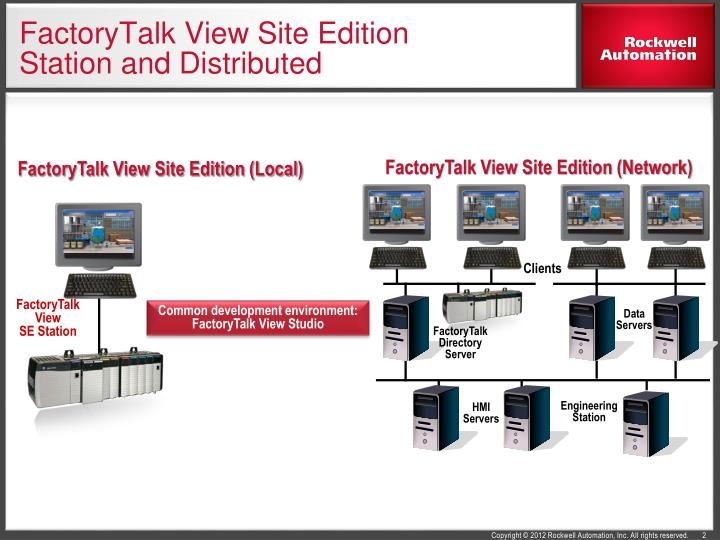 FactoryTalk View Site Edition Station and Distributed

Rockwell Automation

FactoryTalk View Site Edition (Local)

FactoryTalk View SE Station

Common development environment: FactoryTalk View Studio

FactoryTalk View Site Edition (Network)

Clients

FactoryTalk Directory Server

Data Servers

HMI Servers

Engineering Station

Copyright © 2012 Rockwell Automation, Inc. All rights reserved. 2